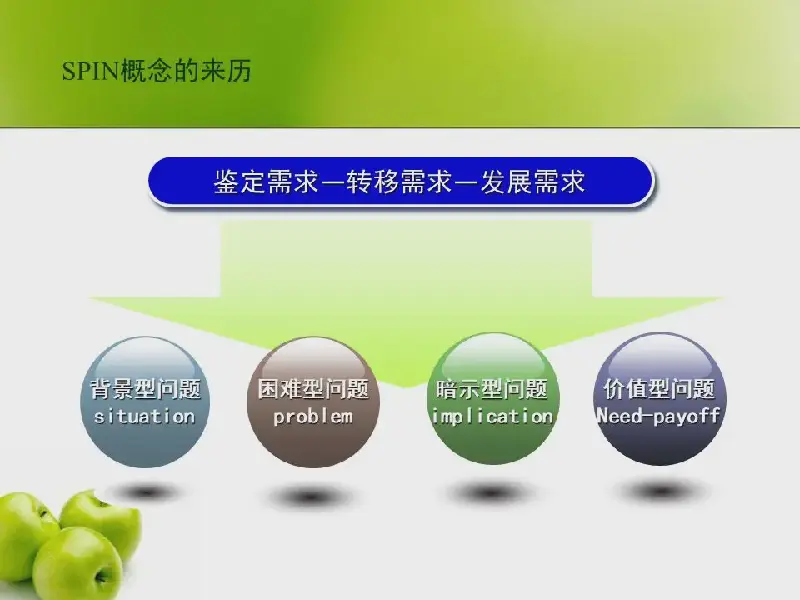 SPIN概念的来历

鉴定需求—转移需求—发展需求

背景型问题
situation

困难型问题
problem

暗示型问题
implication

价值型问题
Need-payoff